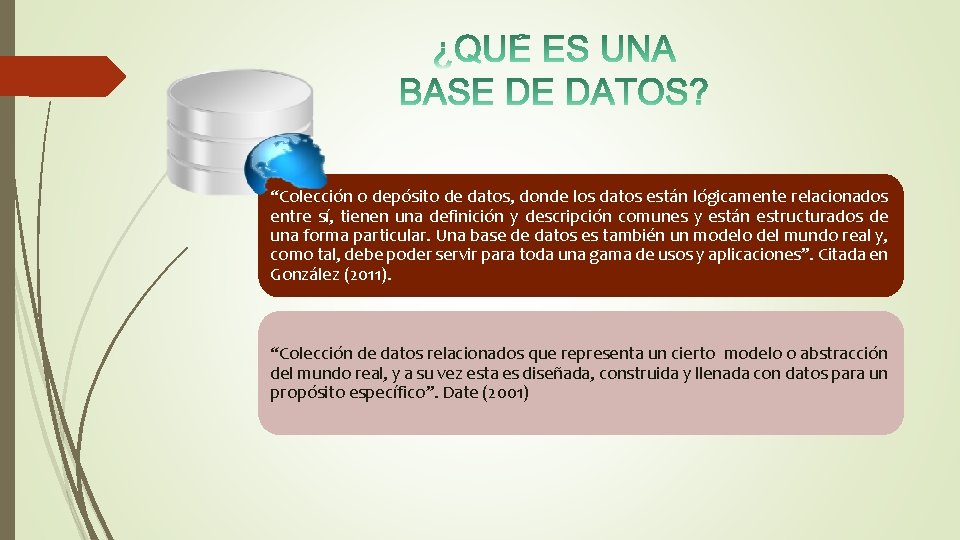 ¿QUÉ ES UNA BASE DE DATOS?

“Colección o depósito de datos, donde los datos están lógicamente relacionados entre sí, tienen una definición y descripción comunes y están estructurados de una forma particular. Una base de datos es también un modelo del mundo real y, como tal, debe poder servir para toda una gama de usos y aplicaciones”. Citada en González (2011).

“Colección de datos relacionados que representa un cierto modelo o abstracción del mundo real, y a su vez esta es diseñada, construida y llenada con datos para un propósito específico”. Date (2001)